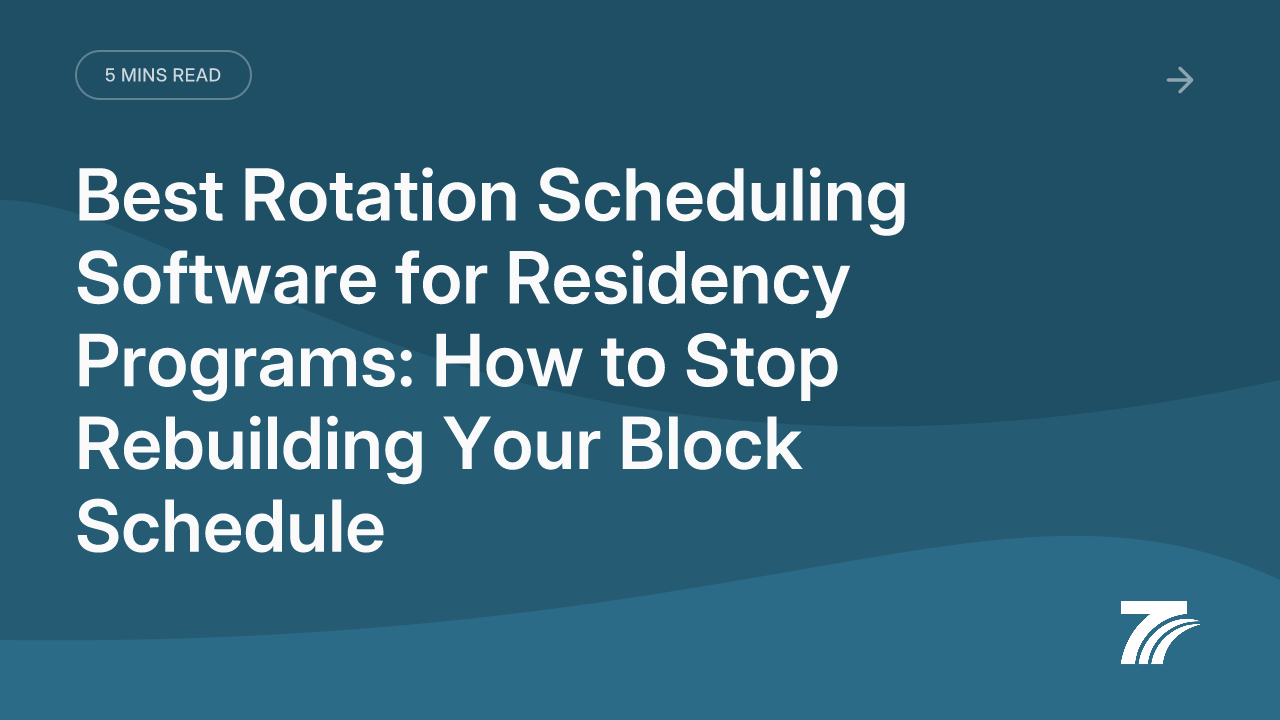 5 MINS READ

Best Rotation Scheduling Software for Residency Programs: How to Stop Rebuilding Your Block Schedule